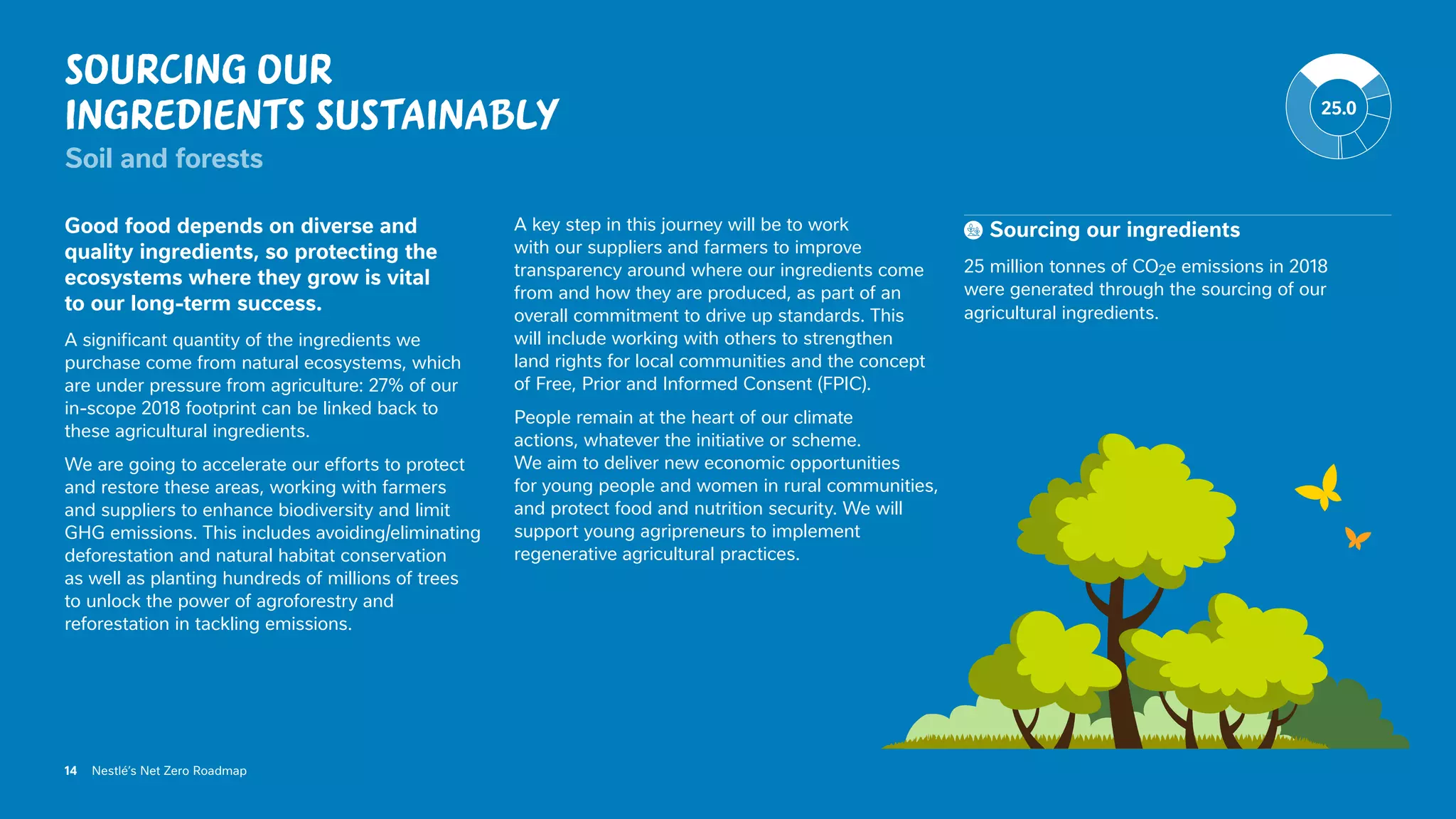 SOURCING OUR INGREDIENTS SUSTAINABLY
Soil and forests

25.0

Good food depends on diverse and quality ingredients, so protecting the ecosystems where they grow is vital to our long-term success.

A significant quantity of the ingredients we purchase come from natural ecosystems, which are under pressure from agriculture: 27% of our in-scope 2018 footprint can be linked back to these agricultural ingredients.

We are going to accelerate our efforts to protect and restore these areas, working with farmers and suppliers to enhance biodiversity and limit GHG emissions. This includes avoiding/eliminating deforestation and natural habitat conservation as well as planting hundreds of millions of trees to unlock the power of agroforestry and reforestation in tackling emissions.

A key step in this journey will be to work with our suppliers and farmers to improve transparency around where our ingredients come from and how they are produced, as part of an overall commitment to drive up standards. This will include working with others to strengthen land rights for local communities and the concept of Free, Prior and Informed Consent (FPIC).

People remain at the heart of our climate actions, whatever the initiative or scheme. We aim to deliver new economic opportunities for young people and women in rural communities, and protect food and nutrition security. We will support young agripreneurs to implement regenerative agricultural practices.

Sourcing our ingredients

25 million tonnes of $CO_2e$ emissions in 2018 were generated through the sourcing of our agricultural ingredients.

14 Nestlé's Net Zero Roadmap